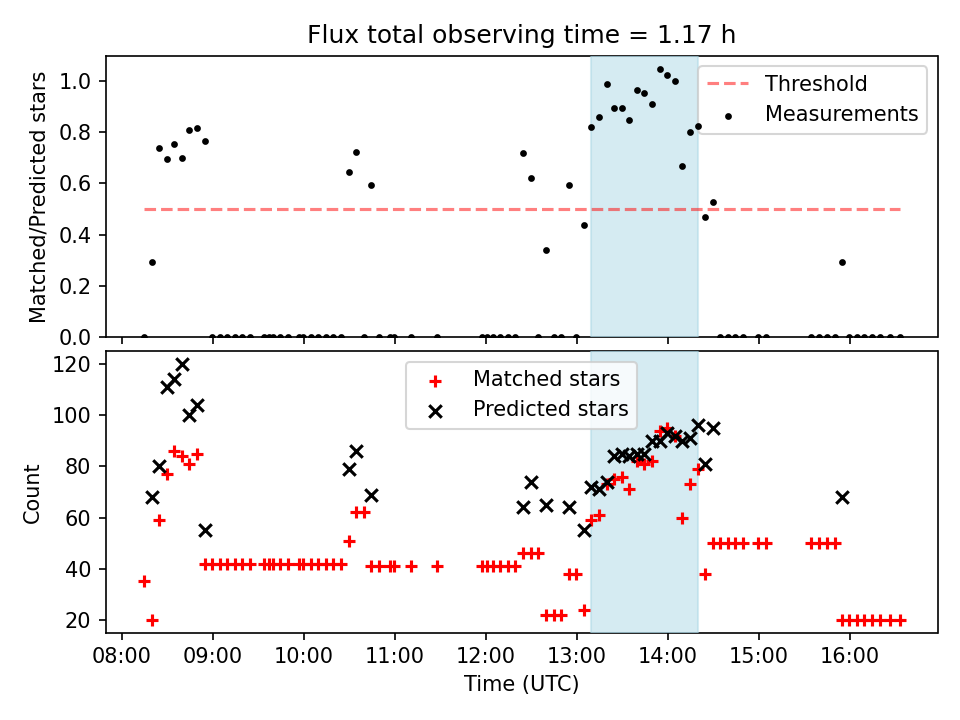 Flux total observing time = 1.17 h

Matched/Predicted stars

1.0
0.8
0.6
0.4
0.2
0.0

Threshold
Measurements

Count

120
100
80
60
40
20

Matched stars
Predicted stars

08:00 09:00 10:00 11:00 12:00 13:00 14:00 15:00 16:00

Time (UTC)